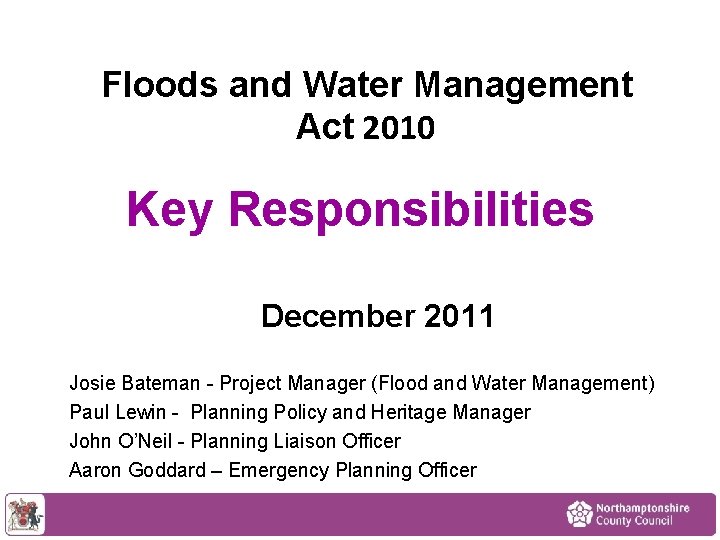 Floods and Water Management Act 2010

Key Responsibilities

December 2011

Josie Bateman - Project Manager (Flood and Water Management)
Paul Lewin - Planning Policy and Heritage Manager
John O'Neil - Planning Liaison Officer
Aaron Goddard – Emergency Planning Officer

Northamptonshire County Council